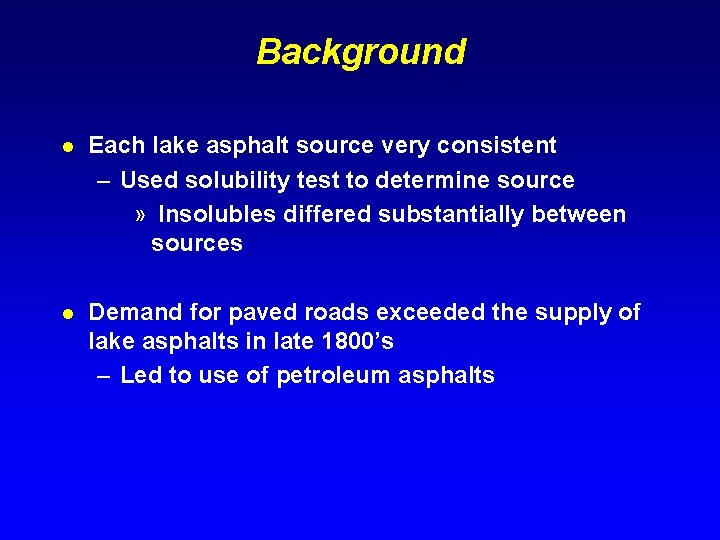 Background

● Each lake asphalt source very consistent
– Used solubility test to determine source
» Insolubles differed substantially between sources

● Demand for paved roads exceeded the supply of lake asphalts in late 1800's
– Led to use of petroleum asphalts